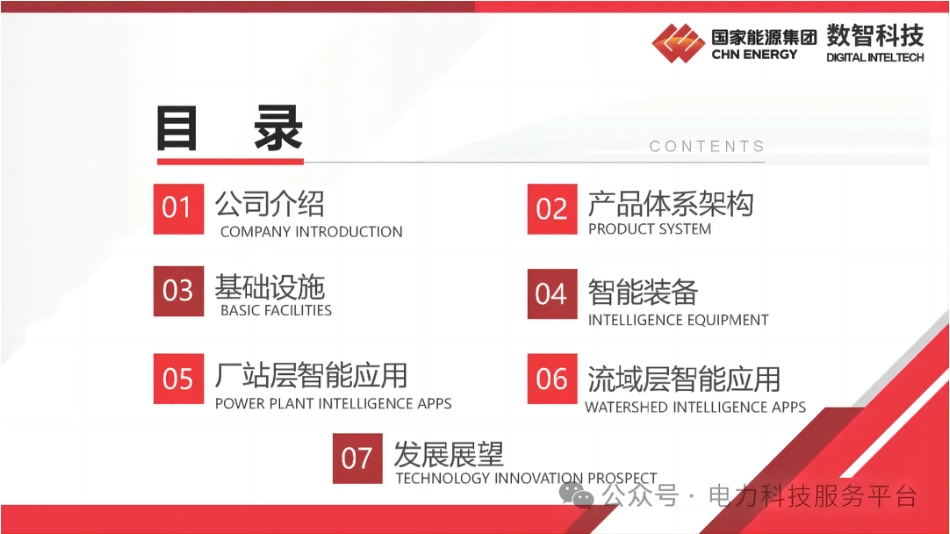 国家能源集团
CHN ENERGY
数智科技
DIGITAL INTELTECH

目 录
CONTENTS

01 公司介绍
COMPANY INTRODUCTION

02 产品体系架构
PRODUCT SYSTEM

03 基础设施
BASIC FACILITIES

04 智能装备
INTELLIGENCE EQUIPMENT

05 厂站层智能应用
POWER PLANT INTELLIGENCE APPS

06 流域层智能应用
WATERSHED INTELLIGENCE APPS

07 发展展望
TECHNOLOGY INNOVATION PROSPECT

公众号 · 电力科技服务平台